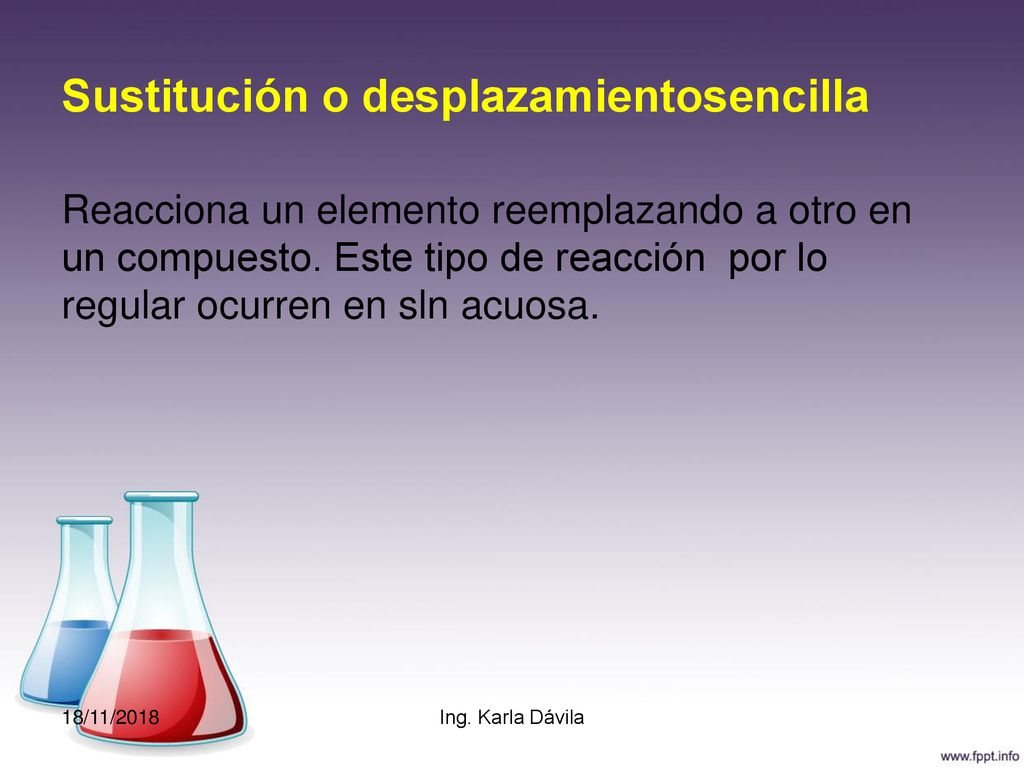 Sustitución o desplazamientosencilla

Reacciona un elemento reemplazando a otro en un compuesto. Este tipo de reacción  por lo regular ocurren en sln acuosa.

18/11/2018

Ing. Karla Dávila

www.fppt.info